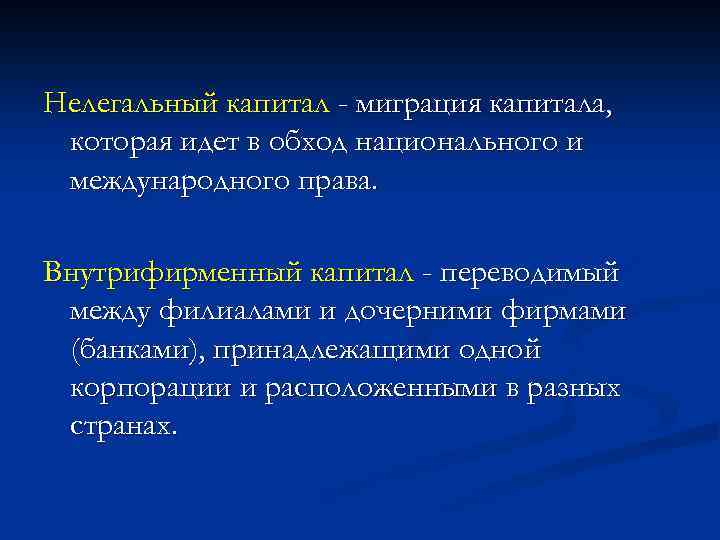 Нелегальный капитал - миграция капитала, которая идет в обход национального и международного права.

Внутрифирменный капитал - переводимый между филиалами и дочерними фирмами (банками), принадлежащими одной корпорации и расположенными в разных странах.